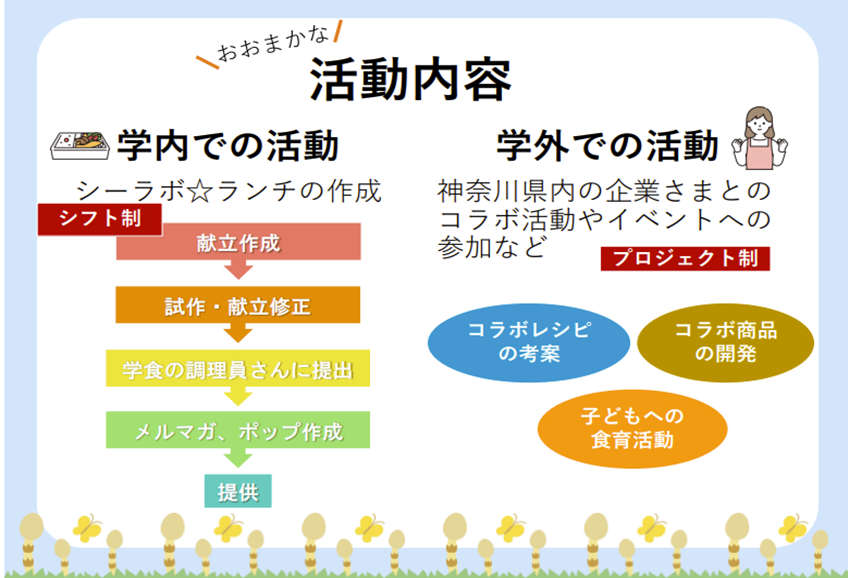 おおまかな

活動内容

学内での活動

シーラボ☆ランチの作成

シフト制

献立作成

試作・献立修正

学食の調理員さんに提出

メルマガ、ポップ作成

提供

学外での活動

神奈川県内の企業さまとのコラボ活動やイベントへの参加など

プロジェクト制

コラボレシピの考案

コラボ商品の開発

子どもへの食育活動